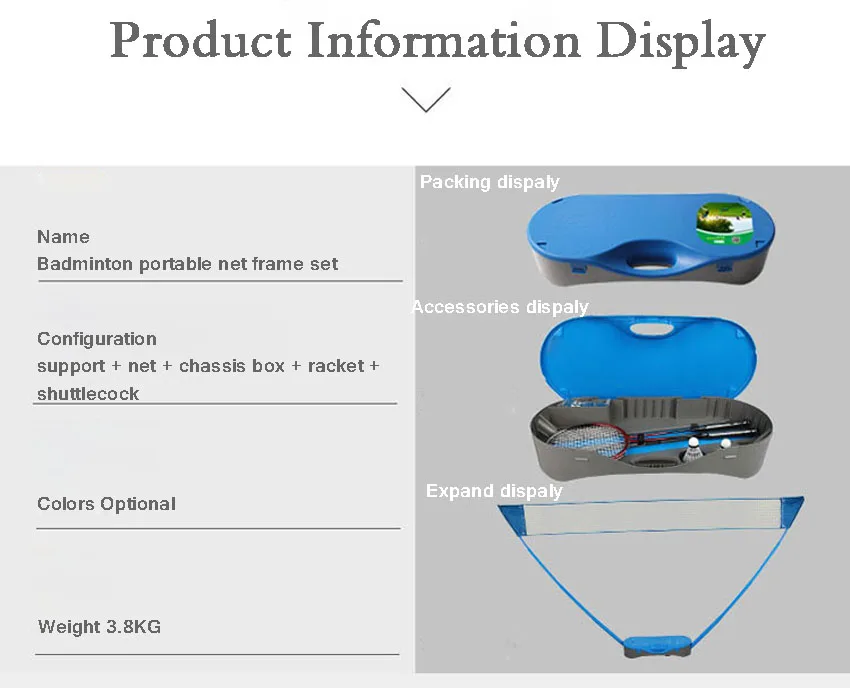 Product Information Display

Name
Badminton portable net frame set

Configuration
support + net + chassis box + racket + shuttlecock

Colors Optional

Weight 3.8KG

Packing dispaly

Accessories dispaly

Expand dispaly